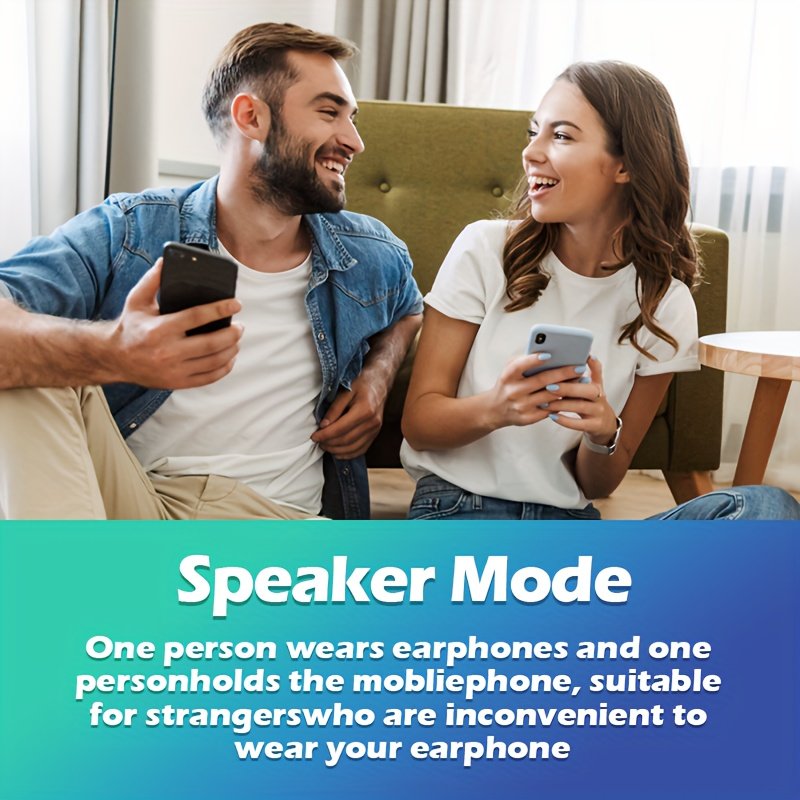 Speaker Mode

One person wears earphones and one personholds the mobliephone, suitable for strangerswho are inconvenient to wear your earphone